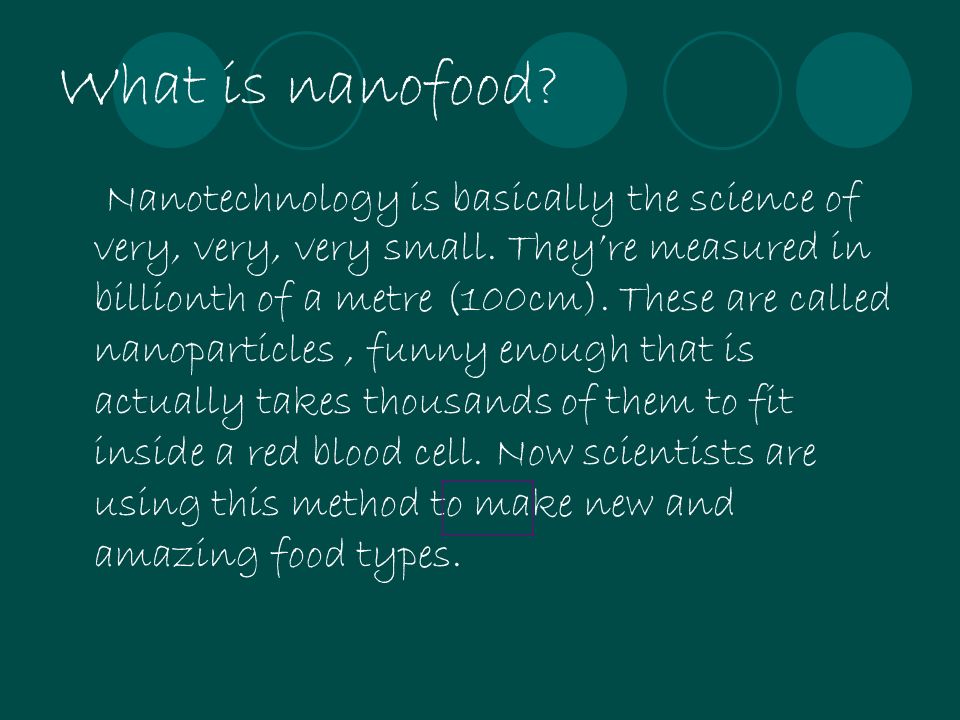 What is nanofood?

Nanotechnology is basically the science of very, very, very small. They're measured in billionth of a metre (100cm). These are called nanoparticles , funny enough that is actually takes thousands of them to fit inside a red blood cell. Now scientists are using this method to make new and amazing food types.